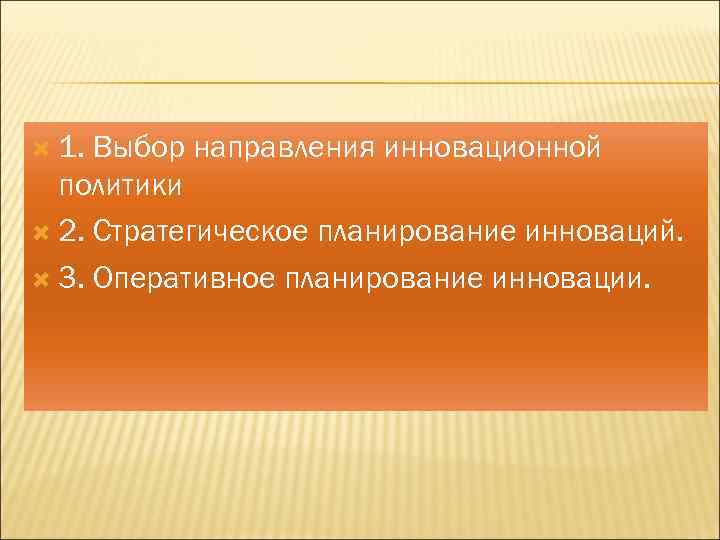 1. Выбор направления инновационной политики

2. Стратегическое планирование инноваций.

3. Оперативное планирование инновации.